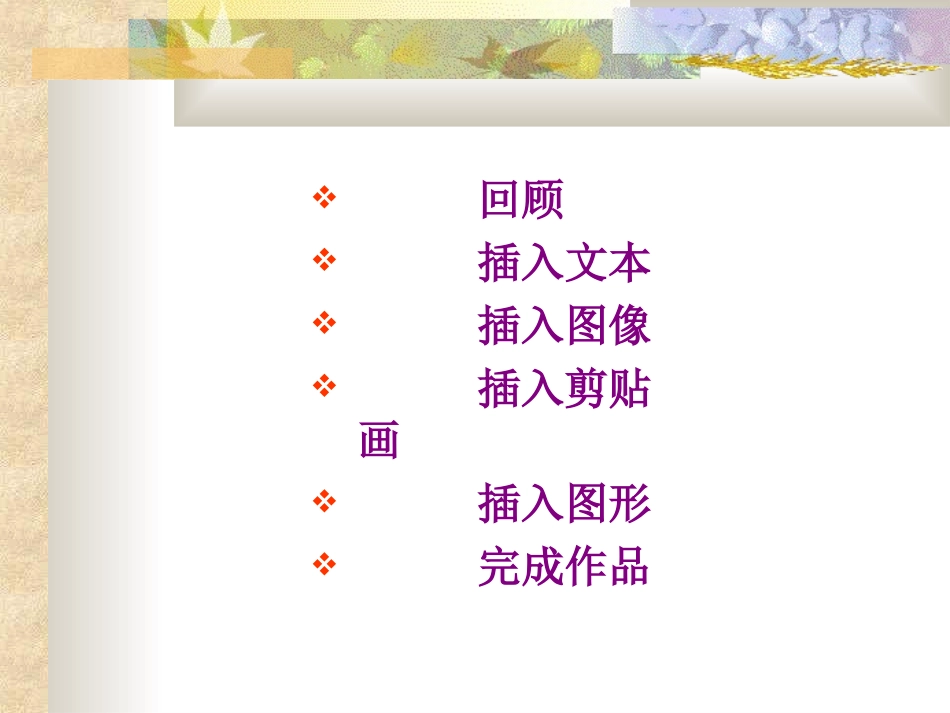 ❖ 回顾
❖ 插入文本
❖ 插入图像
❖ 插入剪贴画
❖ 插入图形
❖ 完成作品